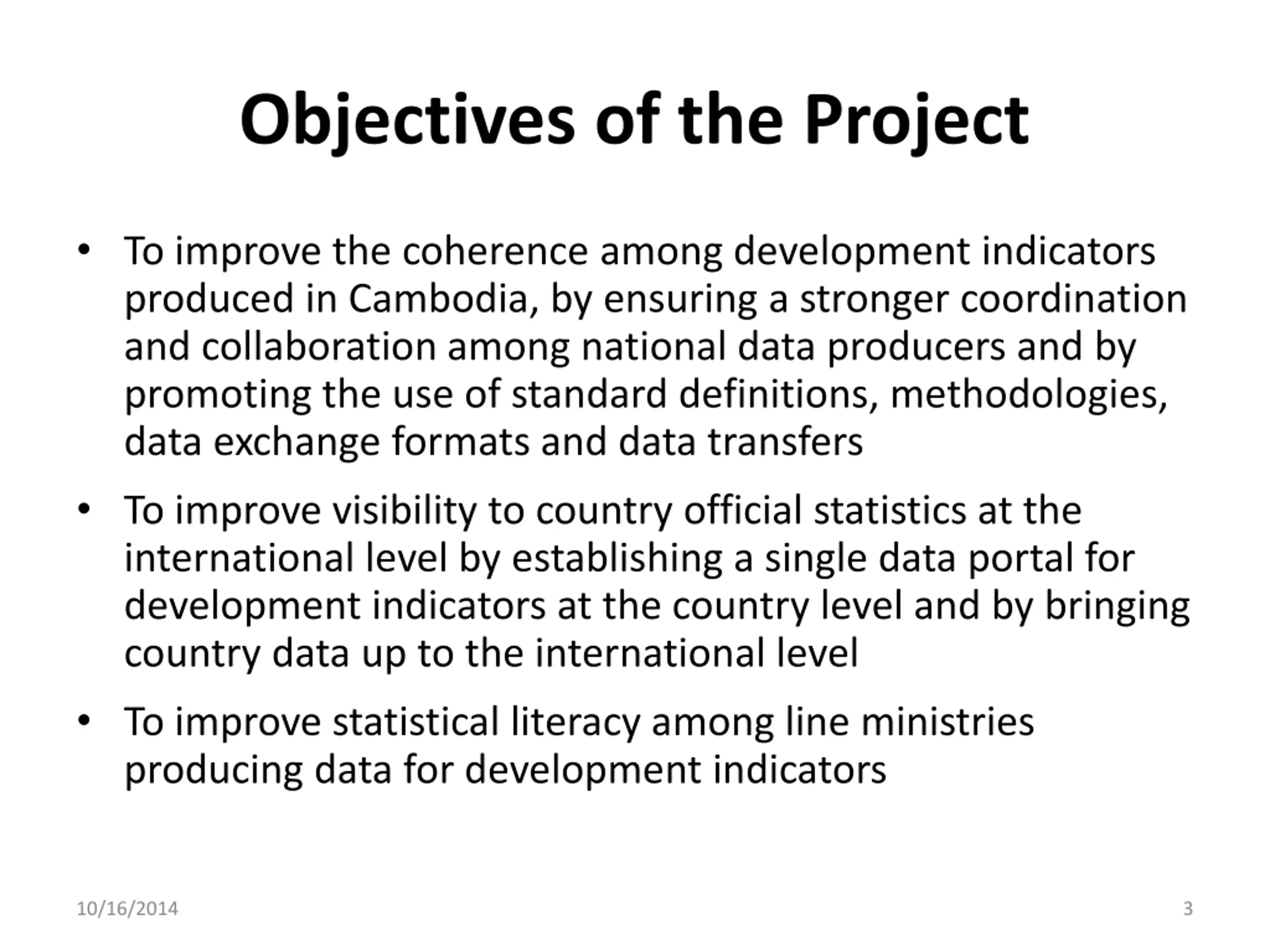 Objectives of the Project

• To improve the coherence among development indicators produced in Cambodia, by ensuring a stronger coordination and collaboration among national data producers and by promoting the use of standard definitions, methodologies, data exchange formats and data transfers

• To improve visibility to country official statistics at the international level by establishing a single data portal for development indicators at the country level and by bringing country data up to the international level

• To improve statistical literacy among line ministries producing data for development indicators

10/16/2014

3